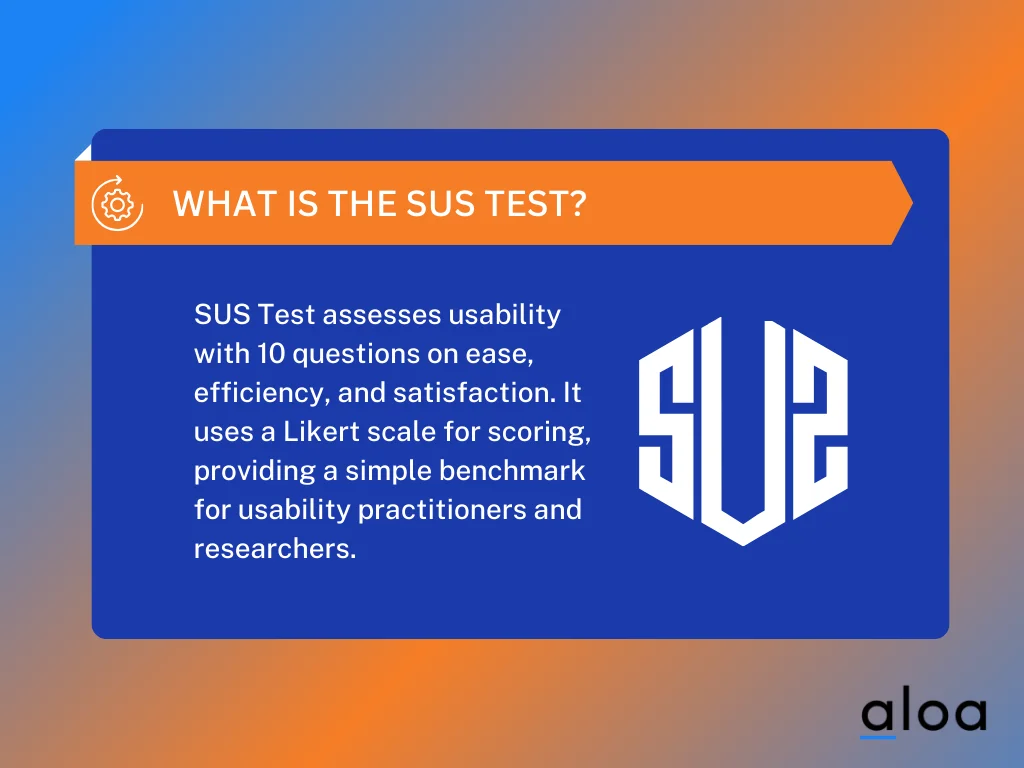 WHAT IS THE SUS TEST?

SUS Test assesses usability with 10 questions on ease, efficiency, and satisfaction. It uses a Likert scale for scoring, providing a simple benchmark for usability practitioners and researchers.

SUS

aloa